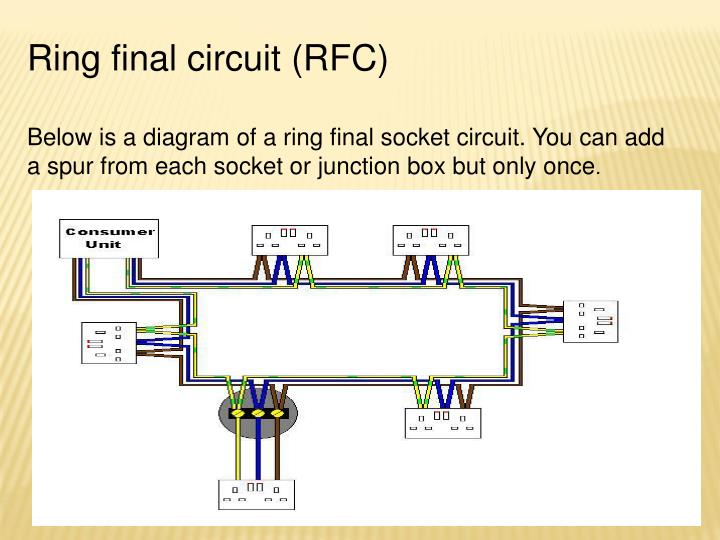 Ring final circuit (RFC)

Below is a diagram of a ring final socket circuit. You can add a spur from each socket or junction box but only once.

Consumer Unit